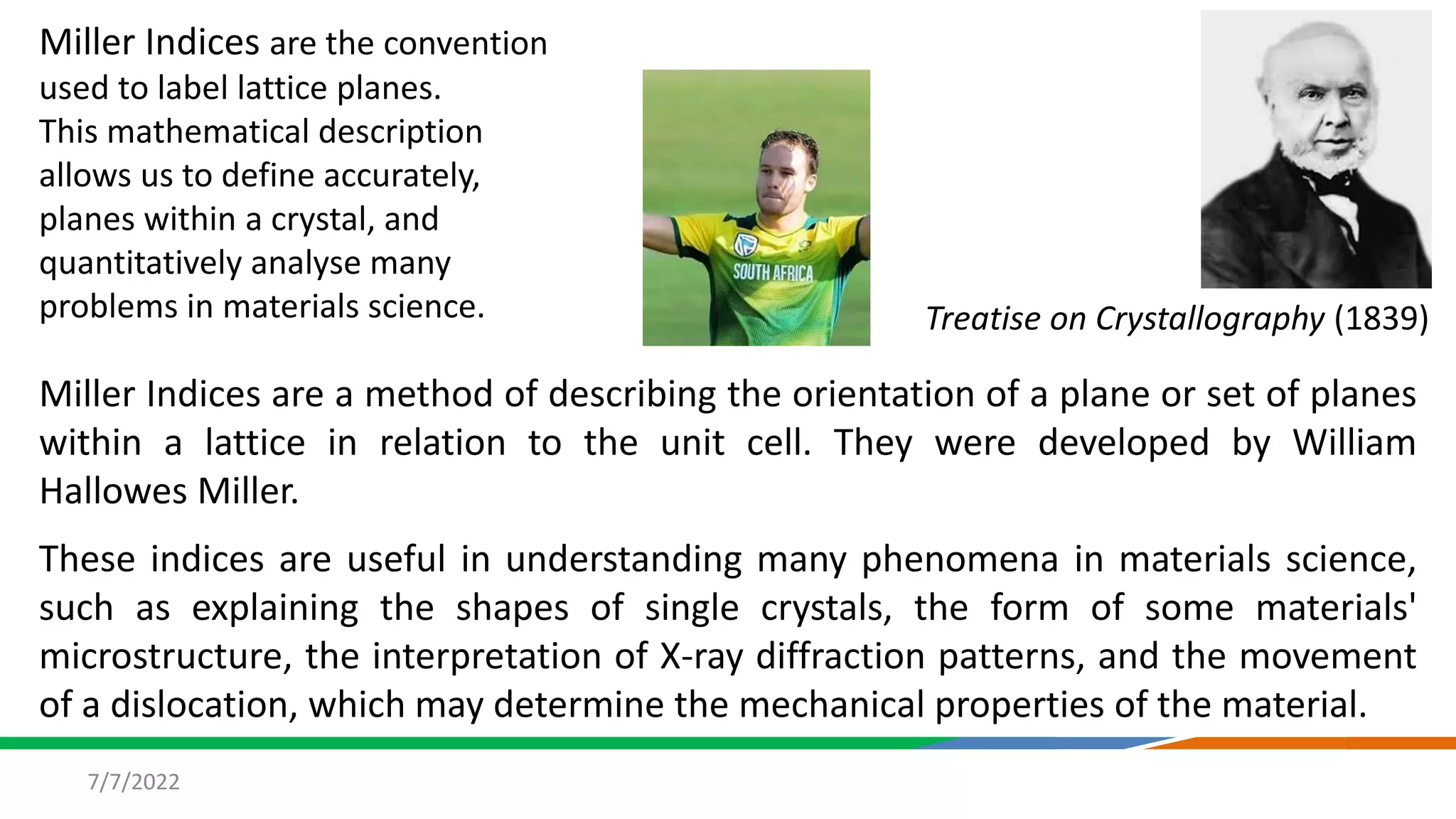 Miller Indices are the convention used to label lattice planes. This mathematical description allows us to define accurately, planes within a crystal, and quantitatively analyse many problems in materials science.

SOUTH AFRICA

Treatise on Crystallography (1839)

Miller Indices are a method of describing the orientation of a plane or set of planes within a lattice in relation to the unit cell. They were developed by William Hallowes Miller.

These indices are useful in understanding many phenomena in materials science, such as explaining the shapes of single crystals, the form of some materials' microstructure, the interpretation of X-ray diffraction patterns, and the movement of a dislocation, which may determine the mechanical properties of the material.

7/7/2022